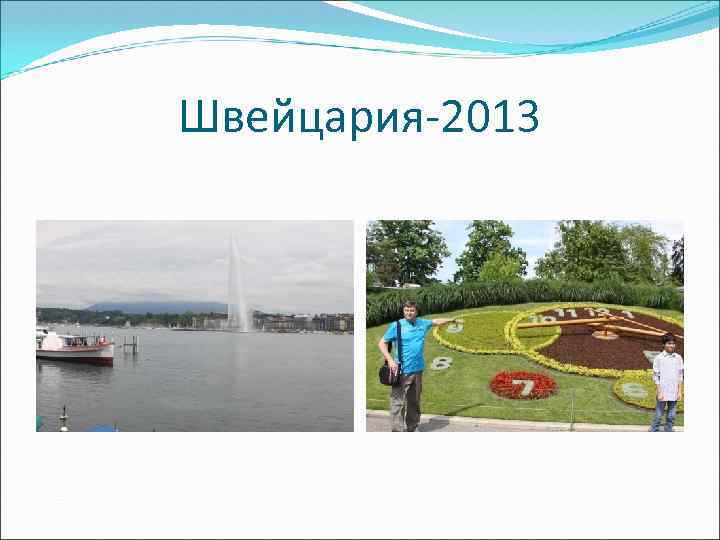 Швейцария-2013